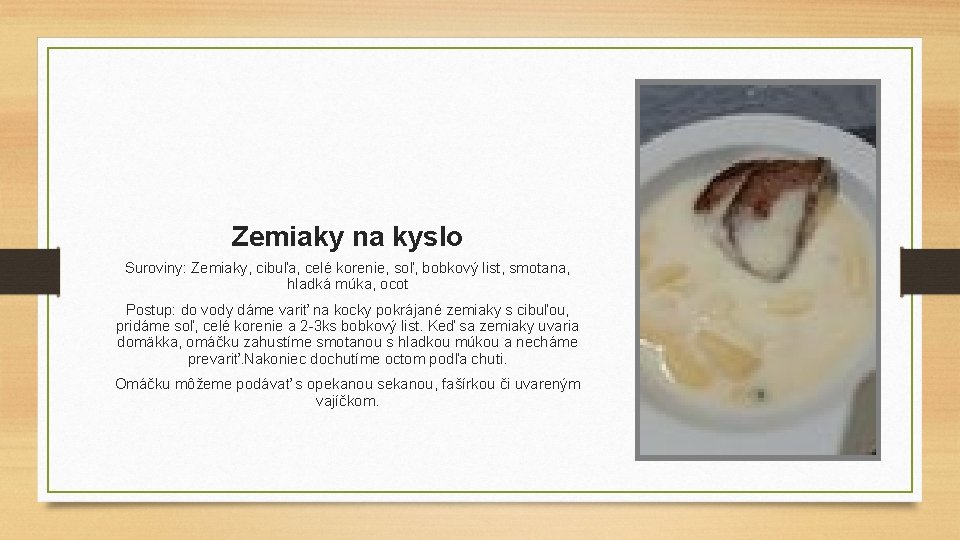 Zemiaky na kyslo

Suroviny: Zemiaky, cibuľa, celé korenie, soľ, bobkový list, smotana, hladká múka, ocot

Postup: do vody dáme variť na kocky pokrájané zemiaky s cibuľou, pridáme soľ, celé korenie a 2-3ks bobkový list. Keď sa zemiaky uvaria domäkka, omáčku zahustíme smotanou s hladkou múkou a necháme prevariť.Nakoniec dochutíme octom podľa chuti.

Omáčku môžeme podávať s opekanou sekanou, fašírkou či uvareným vajíčkom.